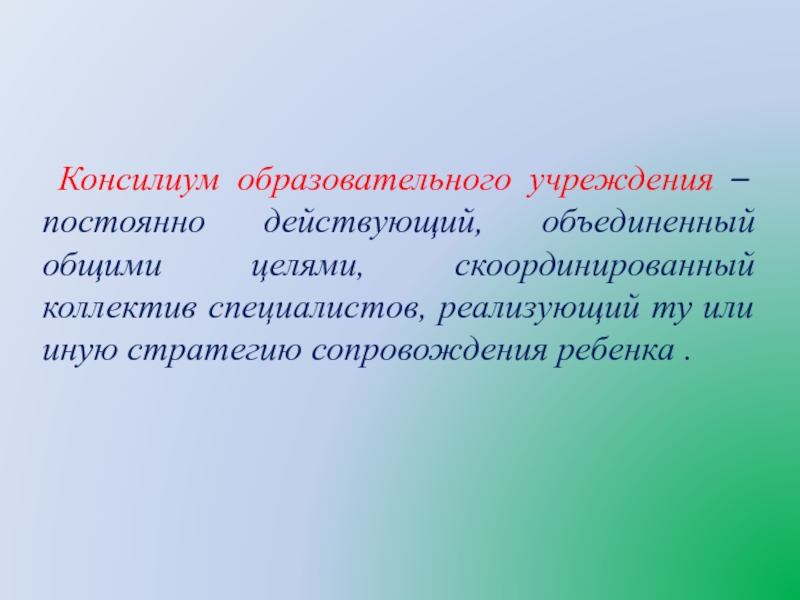 Консилиум образовательного учреждения – постоянно действующий, объединенный общими целями, скоординированный коллектив специалистов, реализующий ту или иную стратегию сопровождения ребенка .